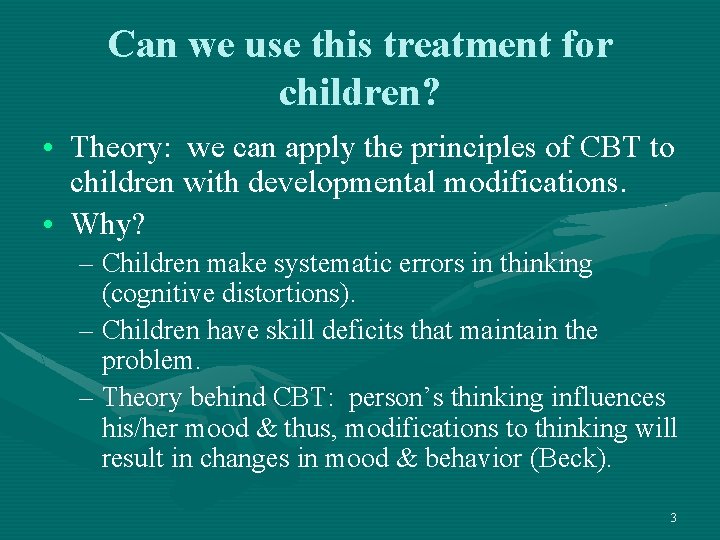 Can we use this treatment for children?

• Theory: we can apply the principles of CBT to children with developmental modifications.

• Why?

– Children make systematic errors in thinking (cognitive distortions).

– Children have skill deficits that maintain the problem.

– Theory behind CBT: person's thinking influences his/her mood & thus, modifications to thinking will result in changes in mood & behavior (Beck).

3